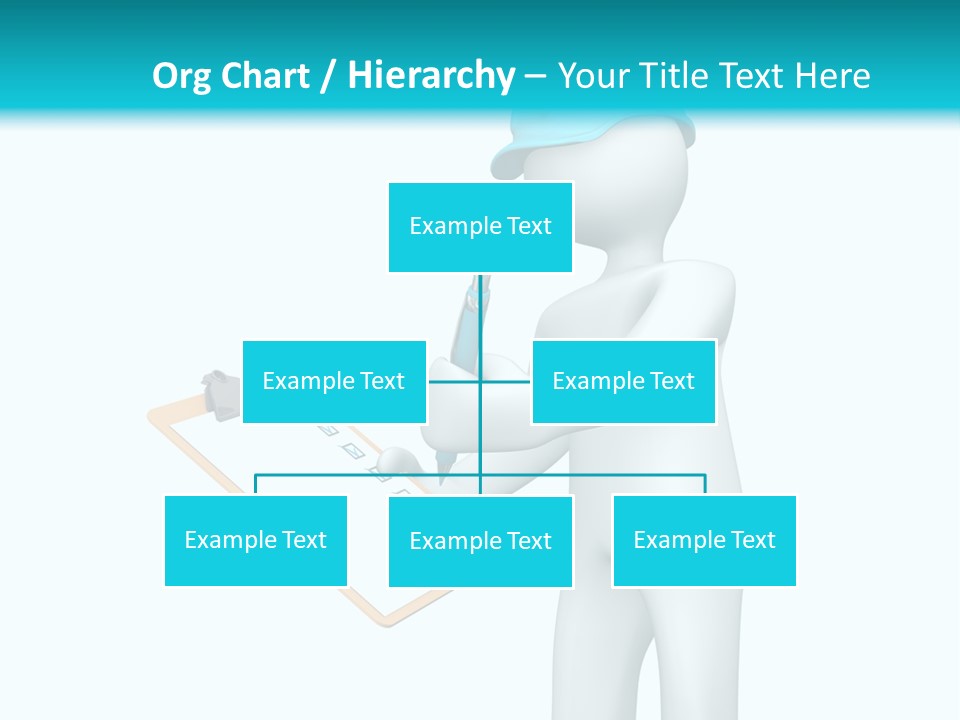 Org Chart / Hierarchy – Your Title Text Here

Example Text

Example Text

Example Text

Example Text

Example Text

Example Text